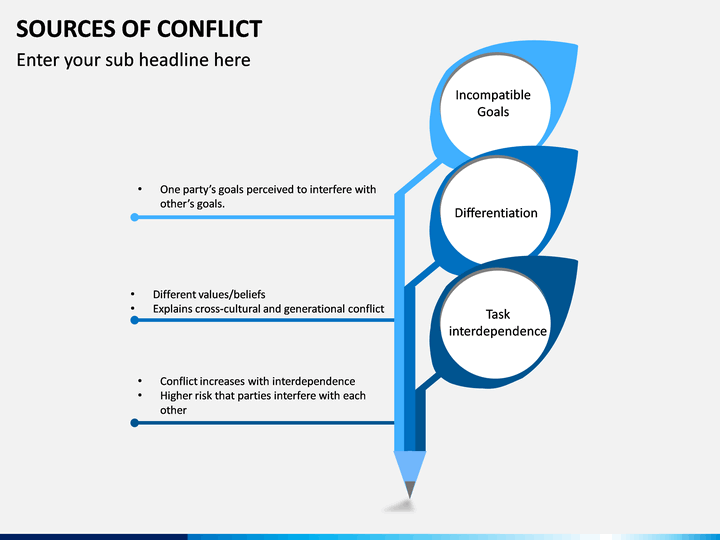 SOURCES OF CONFLICT

Enter your sub headline here

Incompatible Goals

Differentiation

Task interdependence

• One party's goals perceived to interfere with other's goals.

• Different values/beliefs
• Explains cross-cultural and generational conflict

• Conflict increases with interdependence
• Higher risk that parties interfere with each other